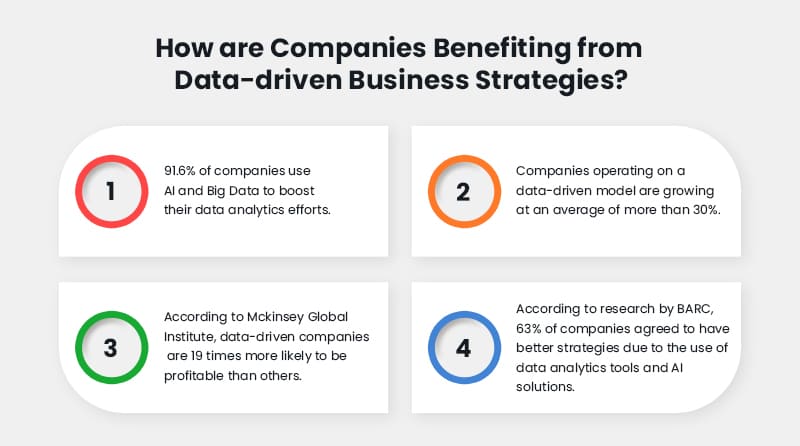 How are Companies Benefiting from Data-driven Business Strategies?

1

91.6% of companies use AI and Big Data to boost their data analytics efforts.

2

Companies operating on a data-driven model are growing at an average of more than 30%.

3

According to Mckinsey Global Institute, data-driven companies are 19 times more likely to be profitable than others.

4

According to research by BARC, 63% of companies agreed to have better strategies due to the use of data analytics tools and AI solutions.